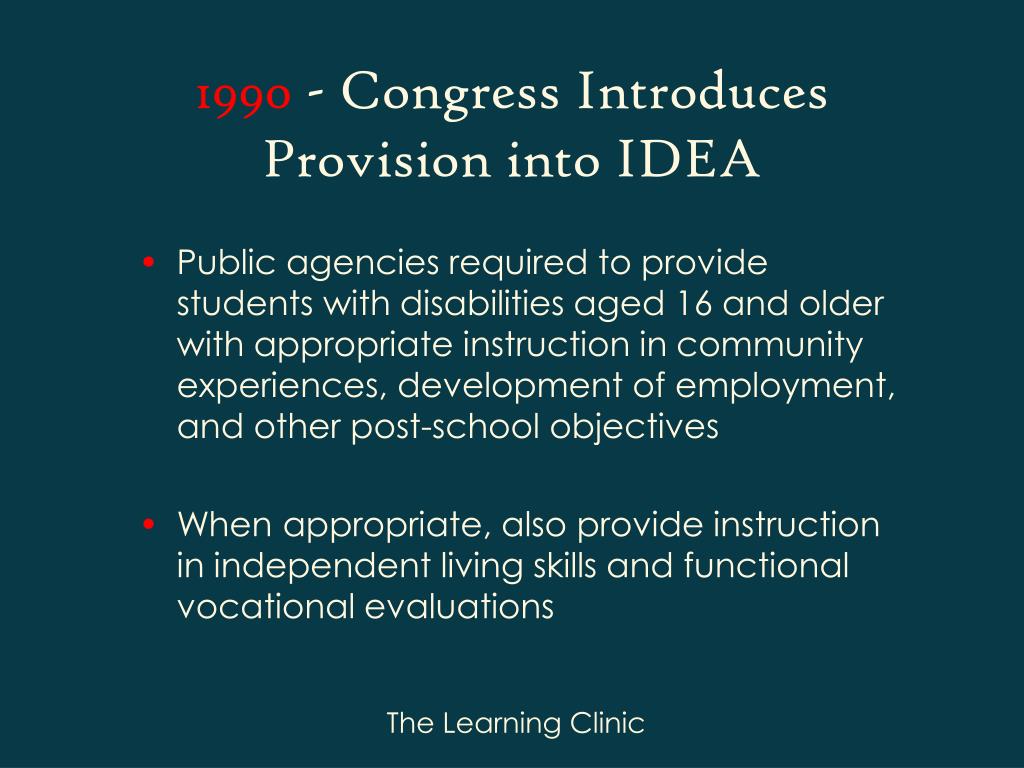 1990 - Congress Introduces Provision into IDEA

• Public agencies required to provide students with disabilities aged 16 and older with appropriate instruction in community experiences, development of employment, and other post-school objectives

• When appropriate, also provide instruction in independent living skills and functional vocational evaluations

The Learning Clinic